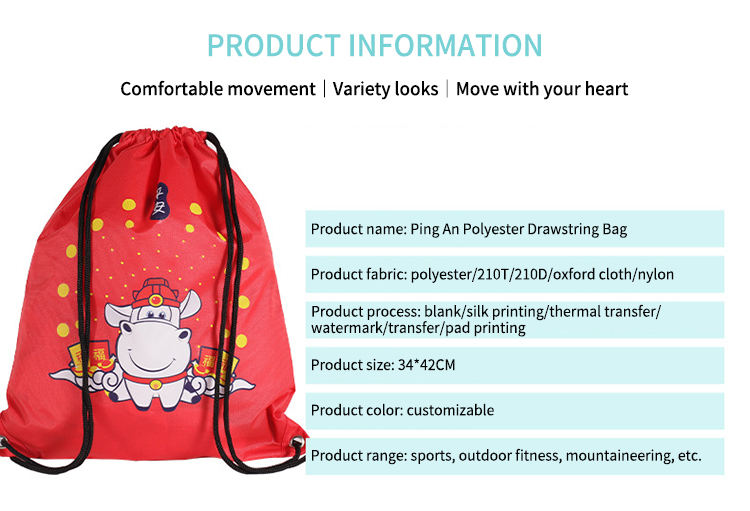 PRODUCT INFORMATION

Comfortable movement | Variety looks | Move with your heart

平安

福 福

Product name: Ping An Polyester Drawstring Bag

Product fabric: polyester/210T/210D/oxford cloth/nylon

Product process: blank/silk printing/thermal transfer/watermark/transfer/pad printing

Product size: 34*42CM

Product color: customizable

Product range: sports, outdoor fitness, mountaineering, etc.